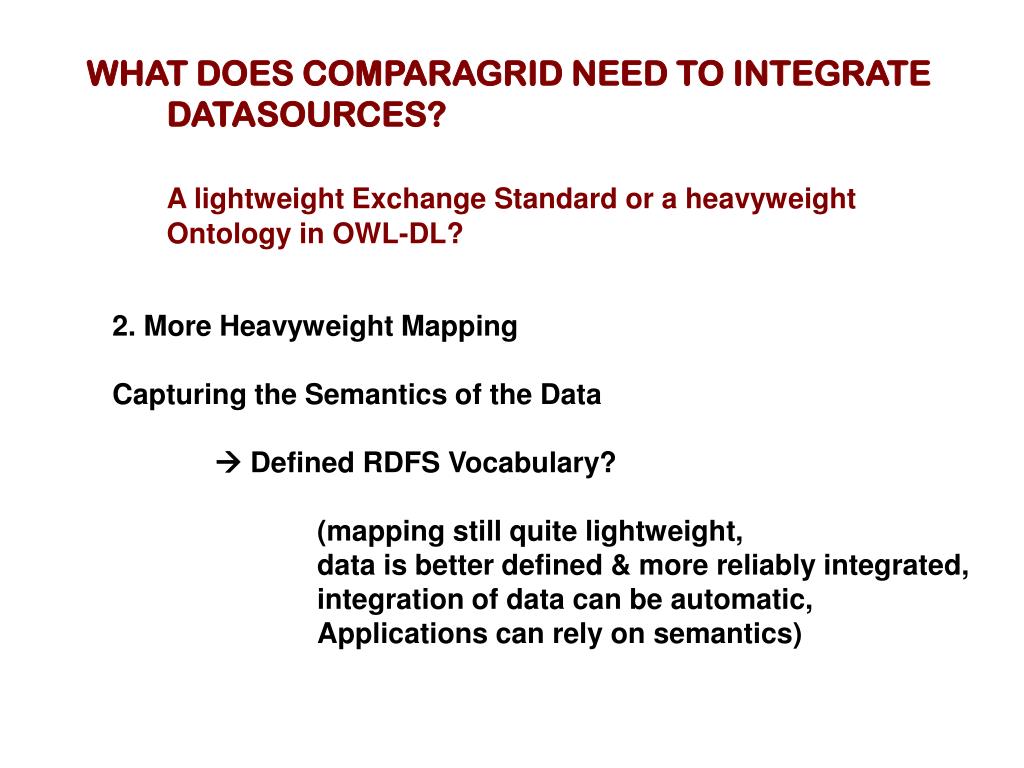 WHAT DOES COMPARAGRID NEED TO INTEGRATE DATASOURCES?

A lightweight Exchange Standard or a heavyweight Ontology in OWL-DL?

2. More Heavyweight Mapping

Capturing the Semantics of the Data

→ Defined RDFS Vocabulary?

(mapping still quite lightweight,
data is better defined & more reliably integrated,
integration of data can be automatic,
Applications can rely on semantics)